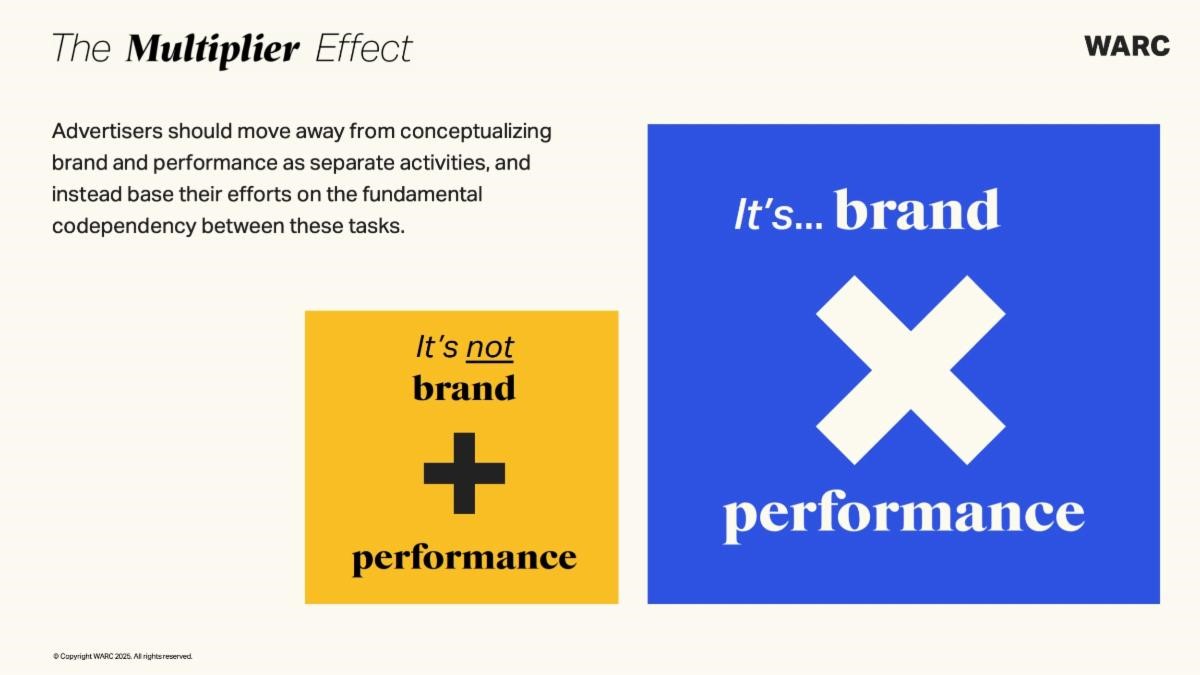 The Multiplier Effect

WARC

Advertisers should move away from conceptualizing brand and performance as separate activities, and instead base their efforts on the fundamental codependency between these tasks.

It's not
brand
+
performance

It's... brand
×
performance

© Copyright WARC 2025. All rights reserved.